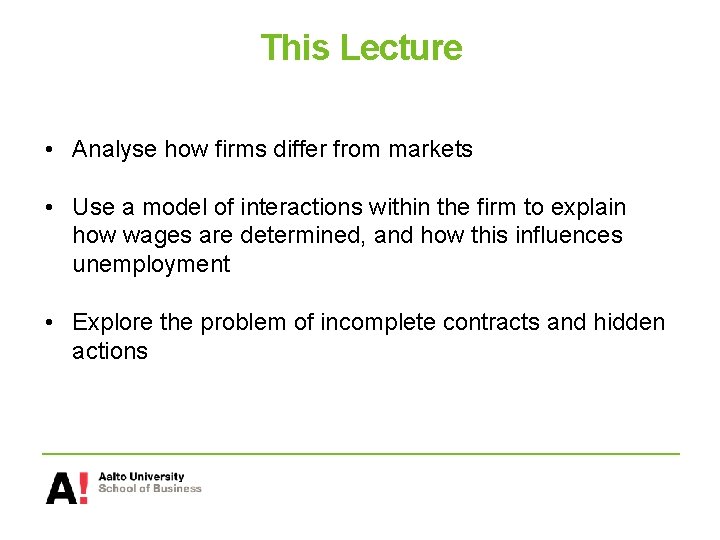 This Lecture

• Analyse how firms differ from markets

• Use a model of interactions within the firm to explain how wages are determined, and how this influences unemployment

• Explore the problem of incomplete contracts and hidden actions

A! Aalto University
School of Business